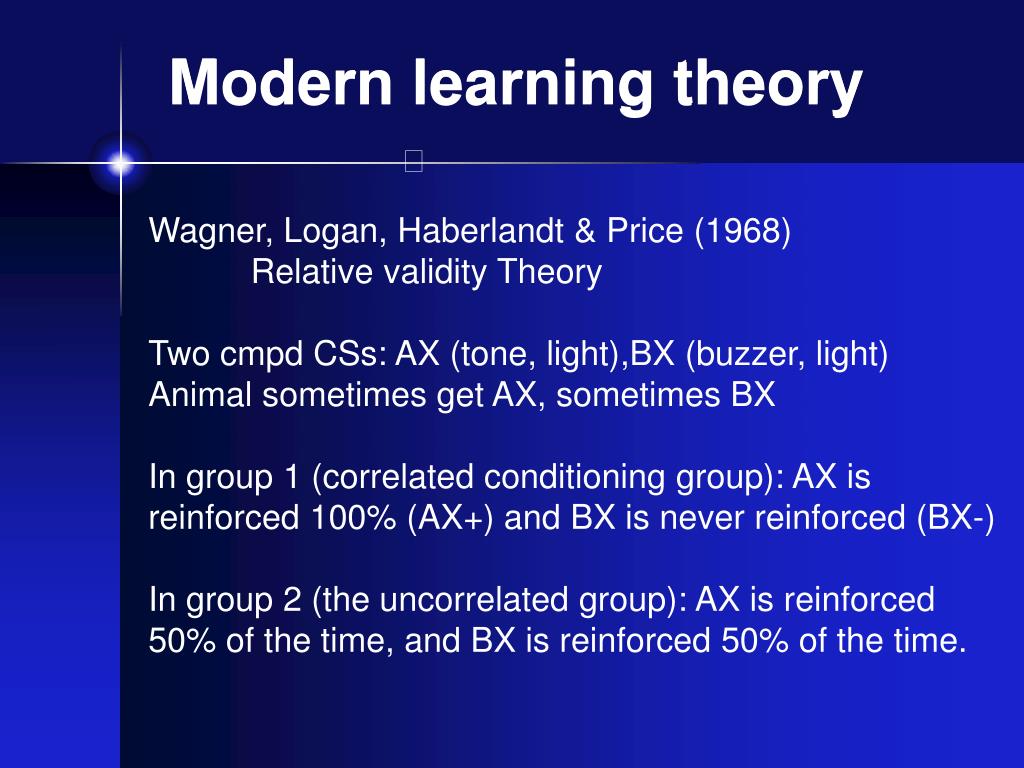 Modern learning theory

Wagner, Logan, Haberlandt & Price (1968)
Relative validity Theory

Two cmpd CSs: AX (tone, light),BX (buzzer, light)
Animal sometimes get AX, sometimes BX

In group 1 (correlated conditioning group): AX is reinforced 100% (AX+) and BX is never reinforced (BX-)

In group 2 (the uncorrelated group): AX is reinforced 50% of the time, and BX is reinforced 50% of the time.